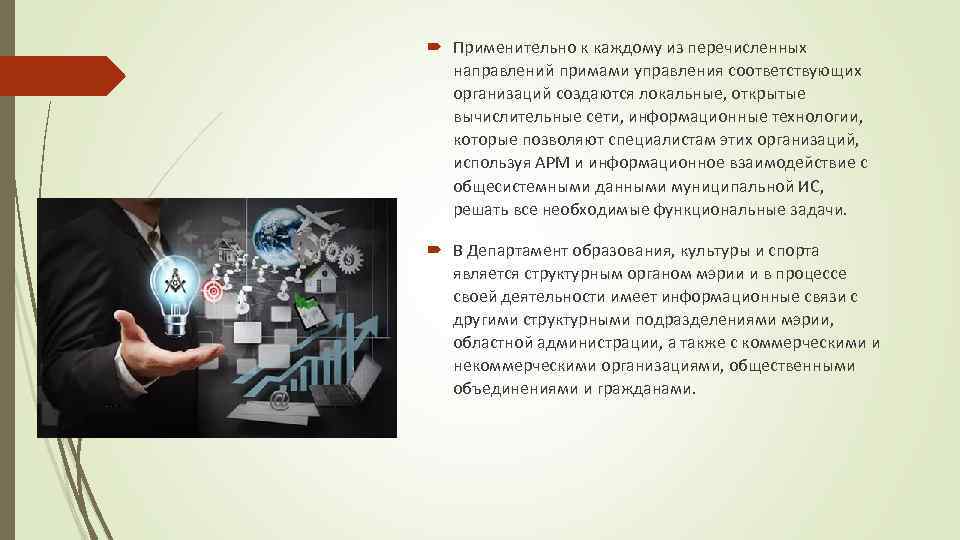 Применительно к каждому из перечисленных направлений примами управления соответствующих организаций создаются локальные, открытые вычислительные сети, информационные технологии, которые позволяют специалистам этих организаций, используя АРМ и информационное взаимодействие с общесистемными данными муниципальной ИС, решать все необходимые функциональные задачи.

В Департамент образования, культуры и спорта является структурным органом мэрии и в процессе своей деятельности имеет информационные связи с другими структурными подразделениями мэрии, областной администрации, а также с коммерческими и некоммерческими организациями, общественными объединениями и гражданами.